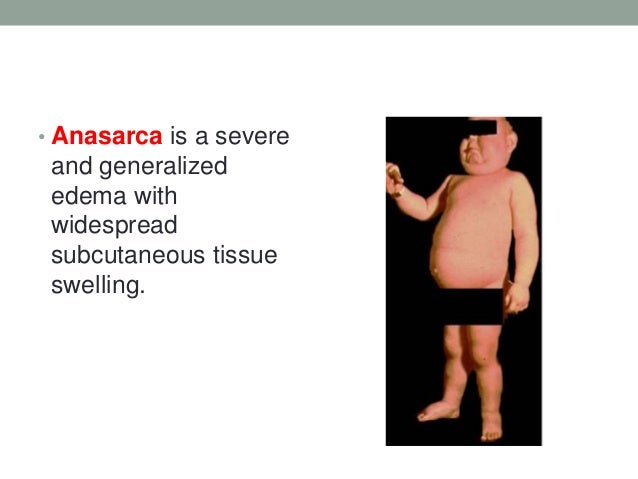 • Anasarca is a severe and generalized edema with widespread subcutaneous tissue swelling.